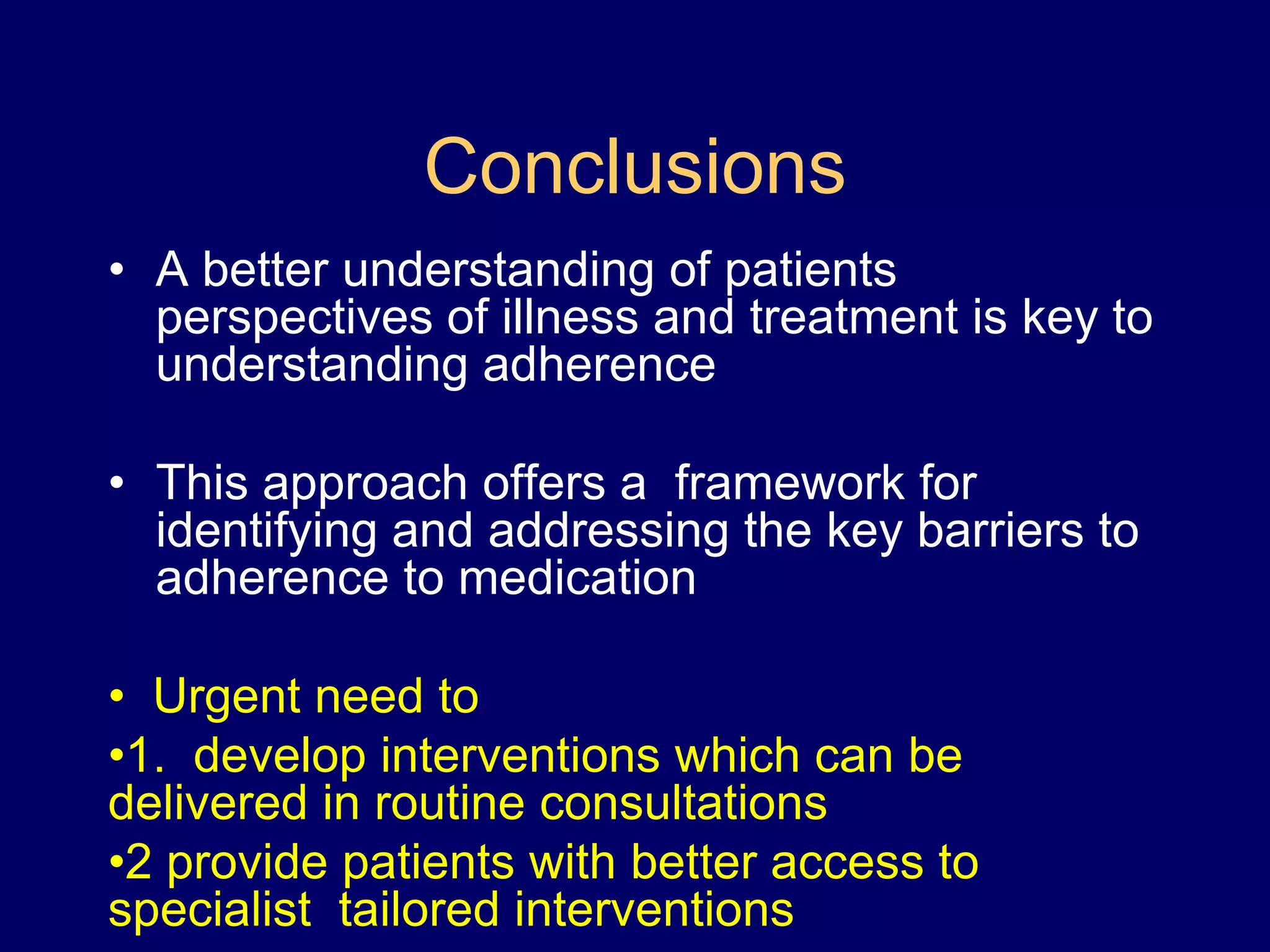 Conclusions

• A better understanding of patients perspectives of illness and treatment is key to understanding adherence

• This approach offers a framework for identifying and addressing the key barriers to adherence to medication

• Urgent need to

•1. develop interventions which can be delivered in routine consultations

•2 provide patients with better access to specialist tailored interventions